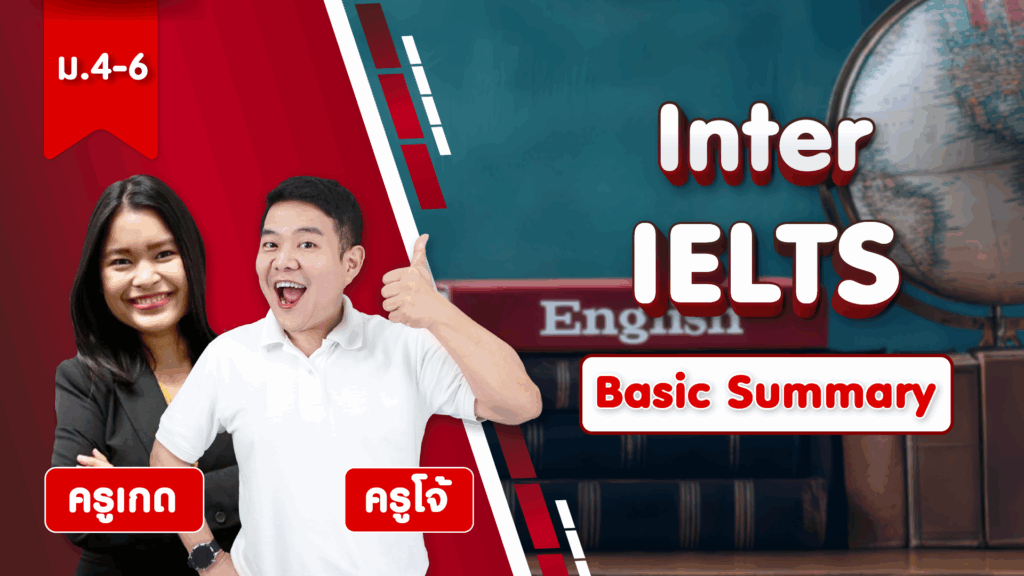 ม.4-6

Inter
IELTS

English

Basic Summary

ครูเกด

ครูโจ้